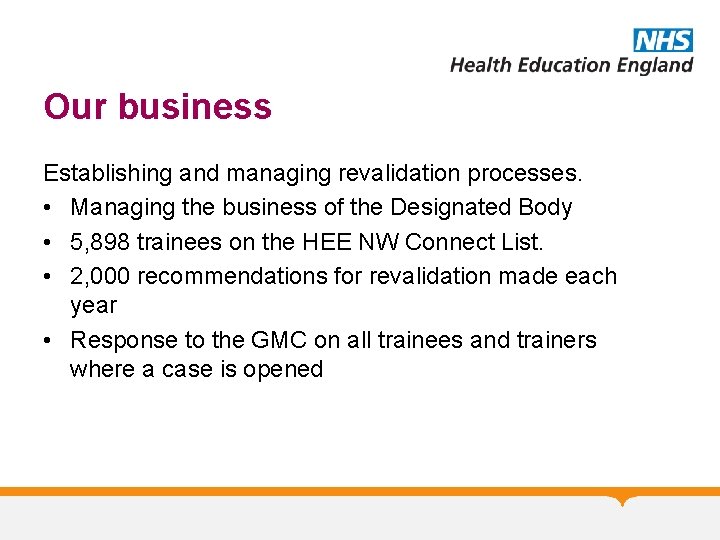 NHS
Health Education England

Our business

Establishing and managing revalidation processes.
• Managing the business of the Designated Body
• 5,898 trainees on the HEE NW Connect List.
• 2,000 recommendations for revalidation made each year
• Response to the GMC on all trainees and trainers where a case is opened